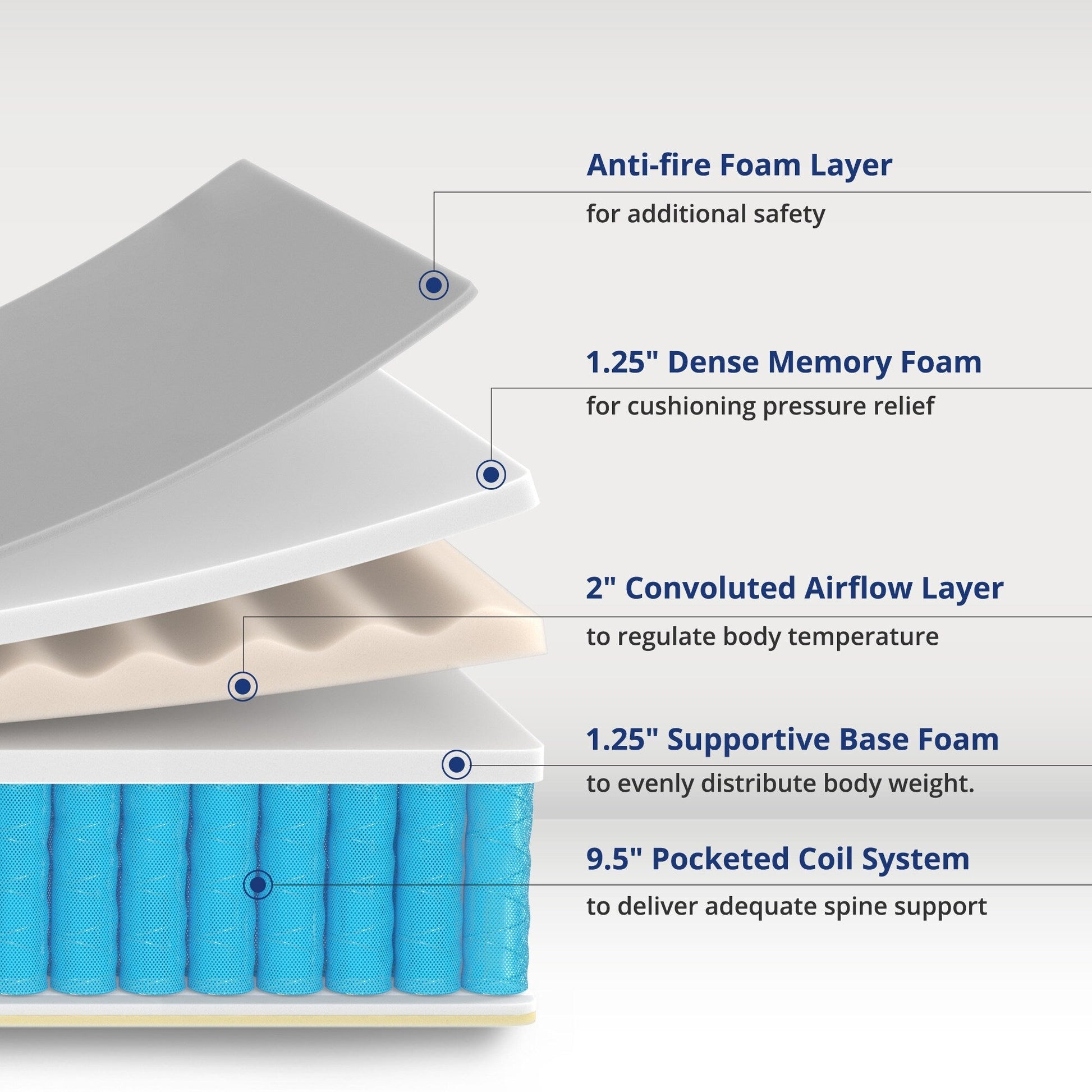 Anti-fire Foam Layer

for additional safety

1.25" Dense Memory Foam

for cushioning pressure relief

2" Convoluted Airflow Layer

to regulate body temperature

1.25" Supportive Base Foam

to evenly distribute body weight.

9.5" Pocketed Coil System

to deliver adequate spine support